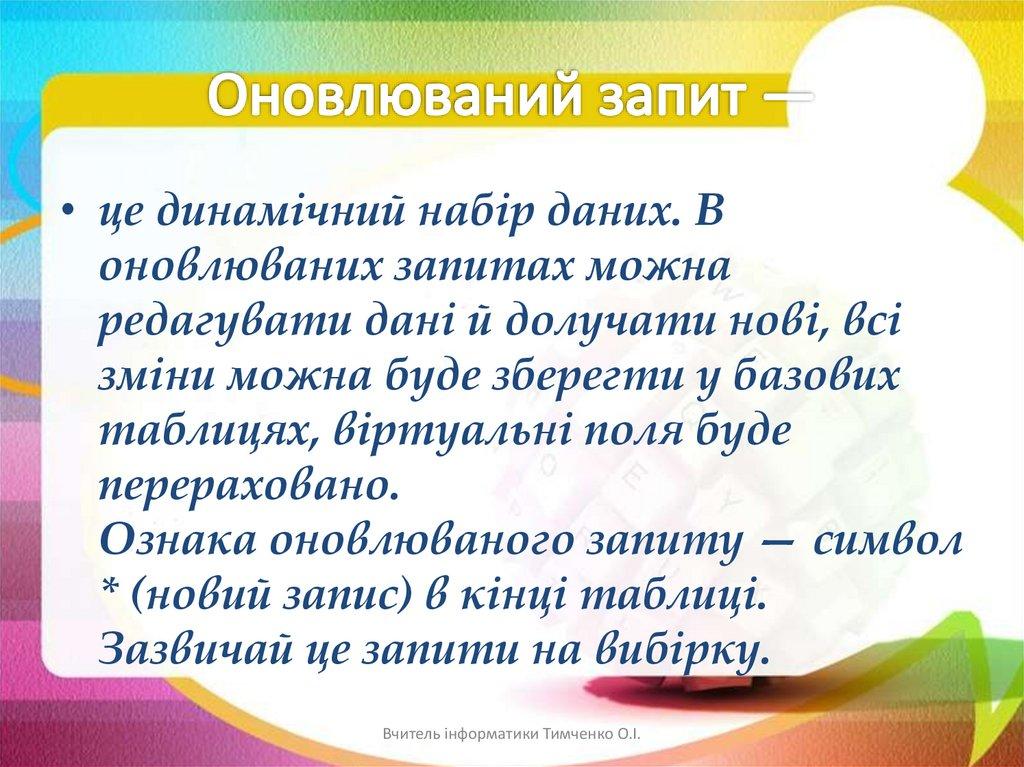 Оновлюваний запит —

• це динамічний набір даних. В оновлюваних запитах можна редагувати дані й долучати нові, всі зміни можна буде зберегти у базових таблицях, віртуальні поля буде перераховано.
Ознака оновлюваного запиту — символ * (новий запис) в кінці таблиці. Зазвичай це запити на вибірку.

Вчитель інформатики Тимченко О.І.